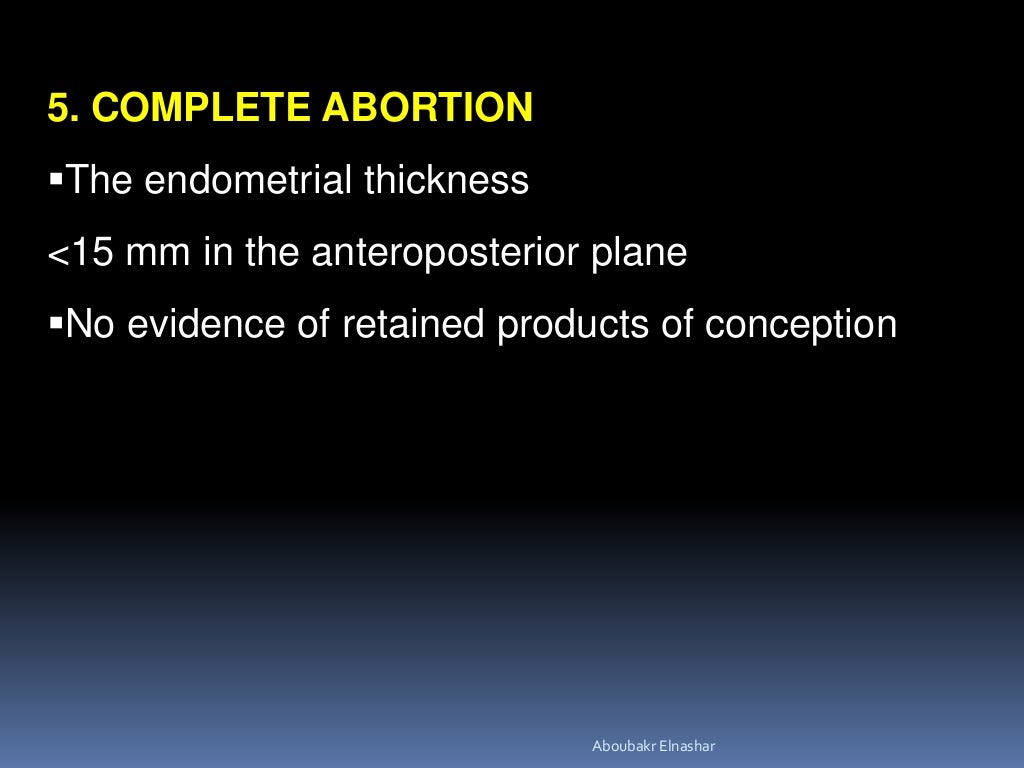 5. COMPLETE ABORTION

▪The endometrial thickness

<15 mm in the anteroposterior plane

▪No evidence of retained products of conception

Aboubakr Elnashar